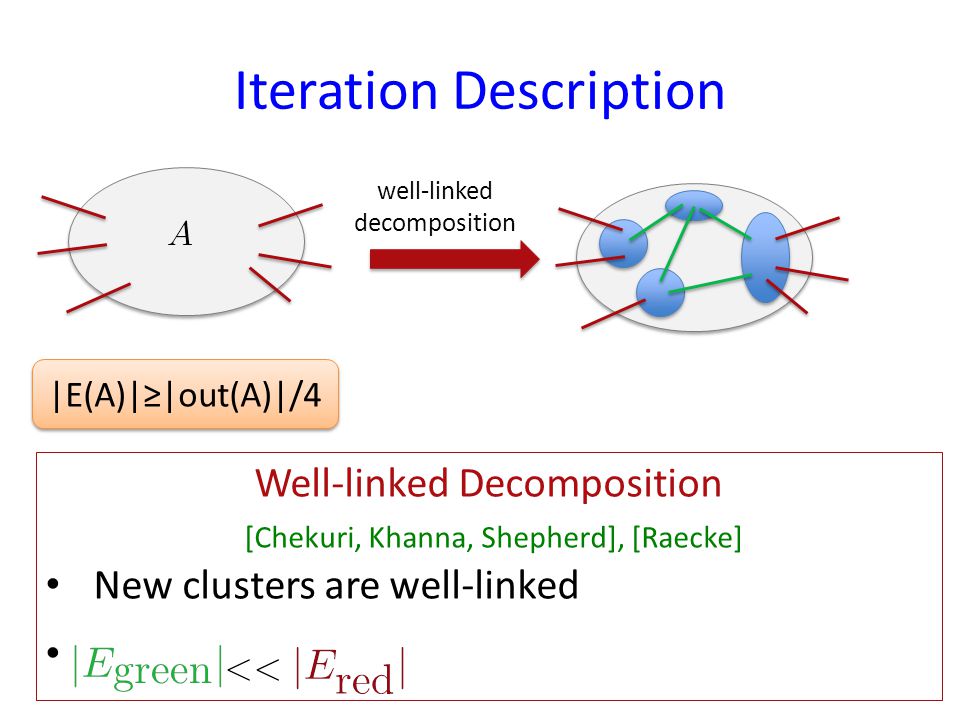 Iteration Description

$A$

well-linked decomposition

|E(A)|≥|out(A)|/4

Well-linked Decomposition

[Chekuri, Khanna, Shepherd], [Raecke]

• New clusters are well-linked

• $|E_{\text{green}}| << |E_{\text{red}}|$